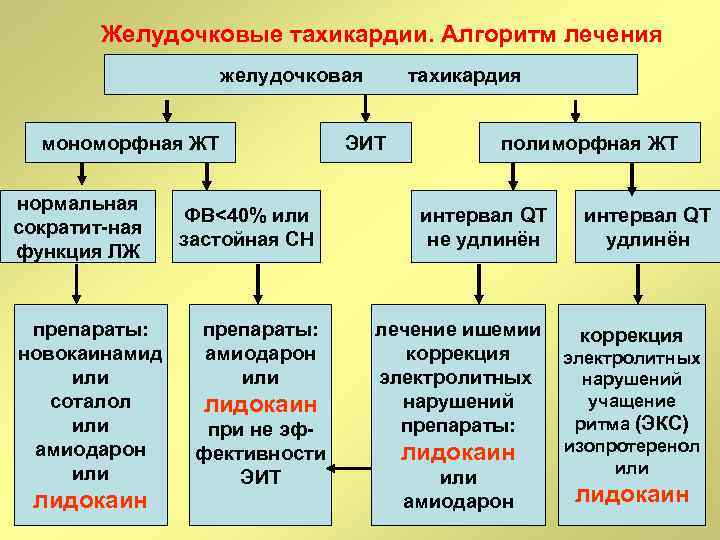 Желудочковые тахикардии. Алгоритм лечения

желудочковая тахикардия

мономорфная ЖТ

ЭИТ

полиморфная ЖТ

нормальная сократит-ная функция ЛЖ

ФВ<40% или застойная СН

интервал QT не удлинён

интервал QT удлинён

препараты: новокаинамид или соталол или амиодарон или лидокаин

препараты: амиодарон или лидокаин при не эффективности ЭИТ

лечение ишемии коррекция электролитных нарушений препараты: лидокаин или амиодарон

коррекция электролитных нарушений учащение ритма (ЭКС) изопротеренол или лидокаин